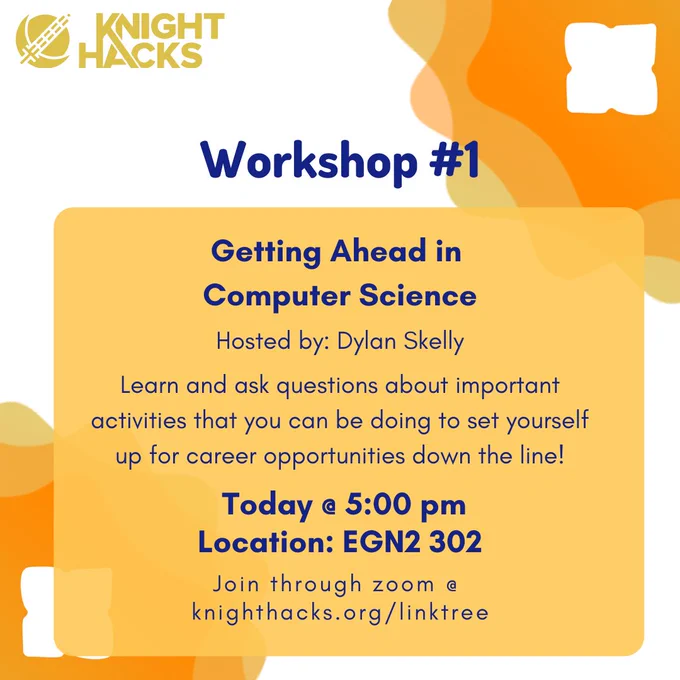 KNIGHT HACKS

Workshop #1

Getting Ahead in Computer Science

Hosted by: Dylan Skelly

Learn and ask questions about important activities that you can be doing to set yourself up for career opportunities down the line!

Today @ 5:00 pm
Location: EGN2 302

Join through zoom @ knighthacks.org/linktree